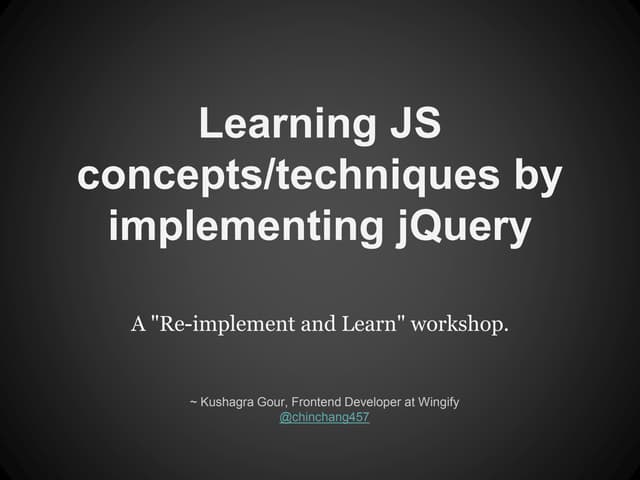 Learning JS concepts/techniques by implementing jQuery

A "Re-implement and Learn" workshop.

~ Kushagra Gour, Frontend Developer at Wingify
@chinchang457